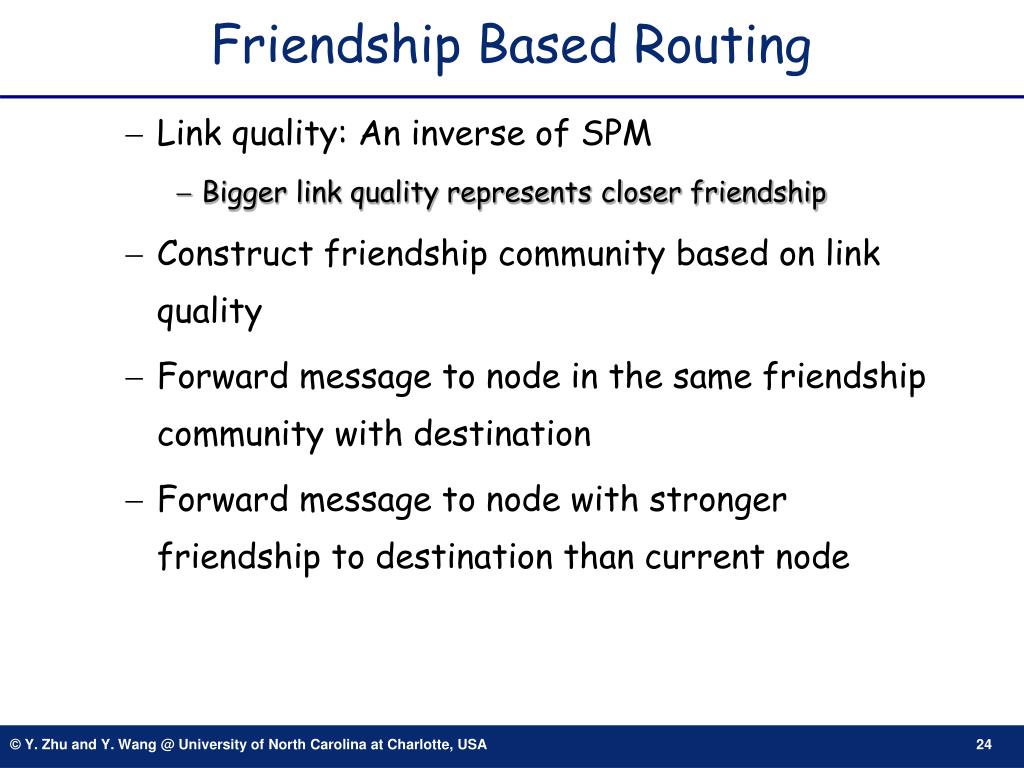 Friendship Based Routing

– Link quality: An inverse of SPM

– Bigger link quality represents closer friendship

– Construct friendship community based on link quality

– Forward message to node in the same friendship community with destination

– Forward message to node with stronger friendship to destination than current node

© Y. Zhu and Y. Wang @ University of North Carolina at Charlotte, USA

24